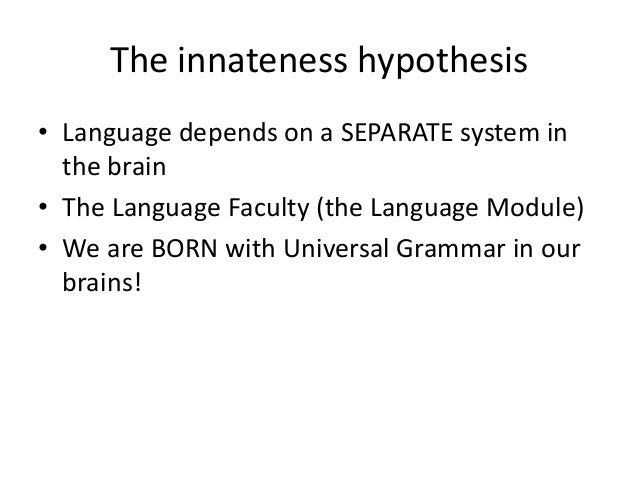 The innateness hypothesis

• Language depends on a SEPARATE system in the brain
• The Language Faculty (the Language Module)
• We are BORN with Universal Grammar in our brains!